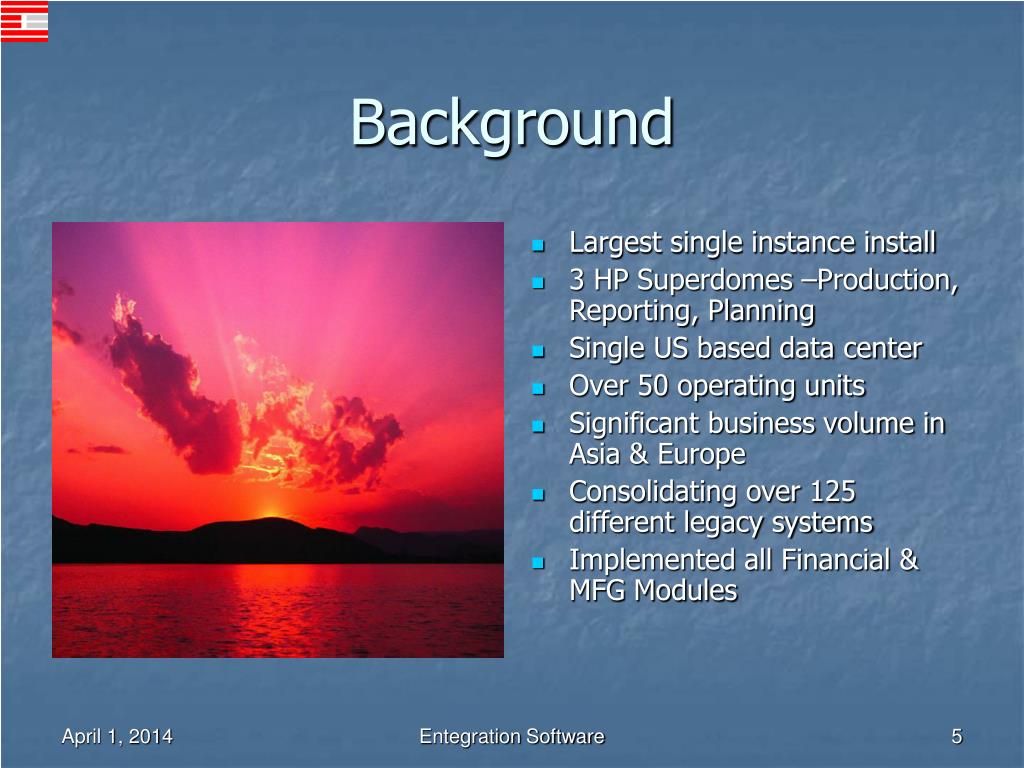 Background

- Largest single instance install
- 3 HP Superdomes –Production, Reporting, Planning
- Single US based data center
- Over 50 operating units
- Significant business volume in Asia & Europe
- Consolidating over 125 different legacy systems
- Implemented all Financial & MFG Modules

April 1, 2014 Entegration Software 5